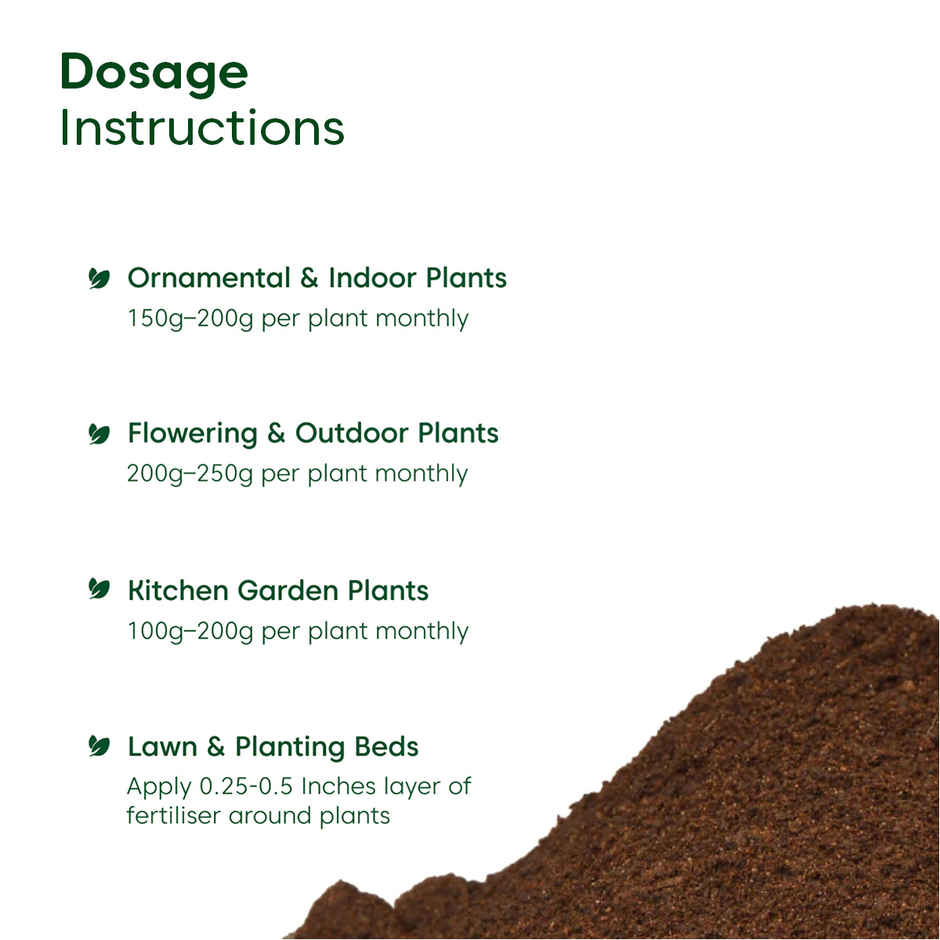 Dosage
Instructions

Ornamental & Indoor Plants
150g–200g per plant monthly

Flowering & Outdoor Plants
200g–250g per plant monthly

Kitchen Garden Plants
100g–200g per plant monthly

Lawn & Planting Beds
Apply 0.25-0.5 Inches layer of fertiliser around plants